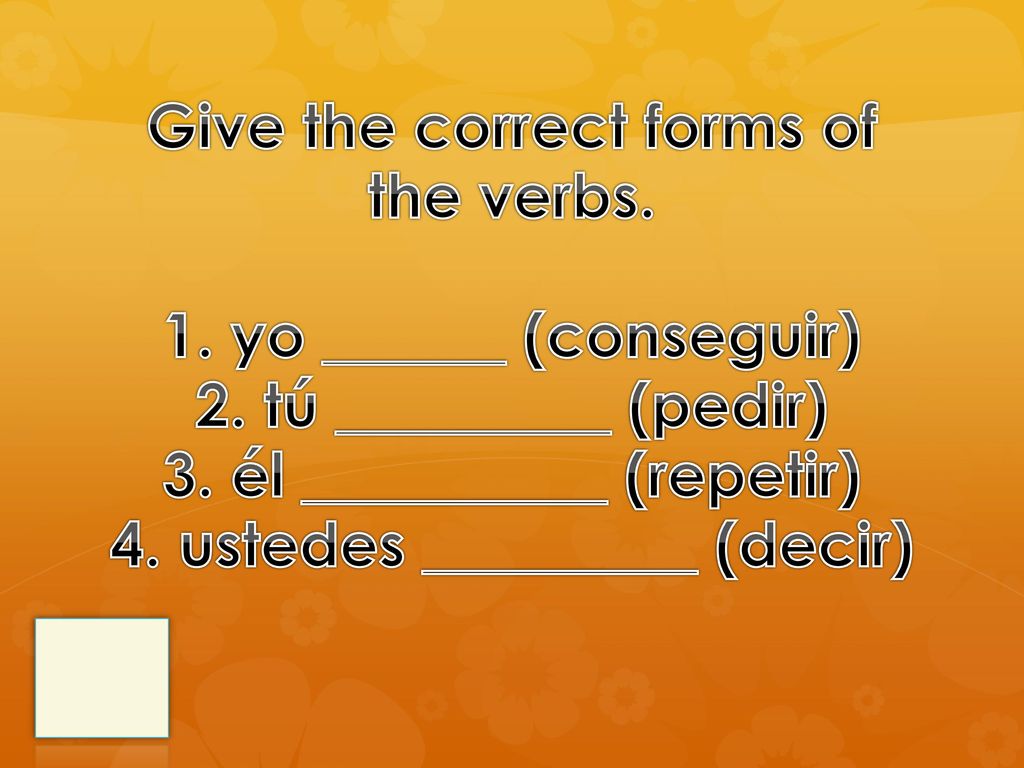 Give the correct forms of the verbs.

1. yo ______ (conseguir)
2. tú _________ (pedir)
3. él __________ (repetir)
4. ustedes _________ (decir)